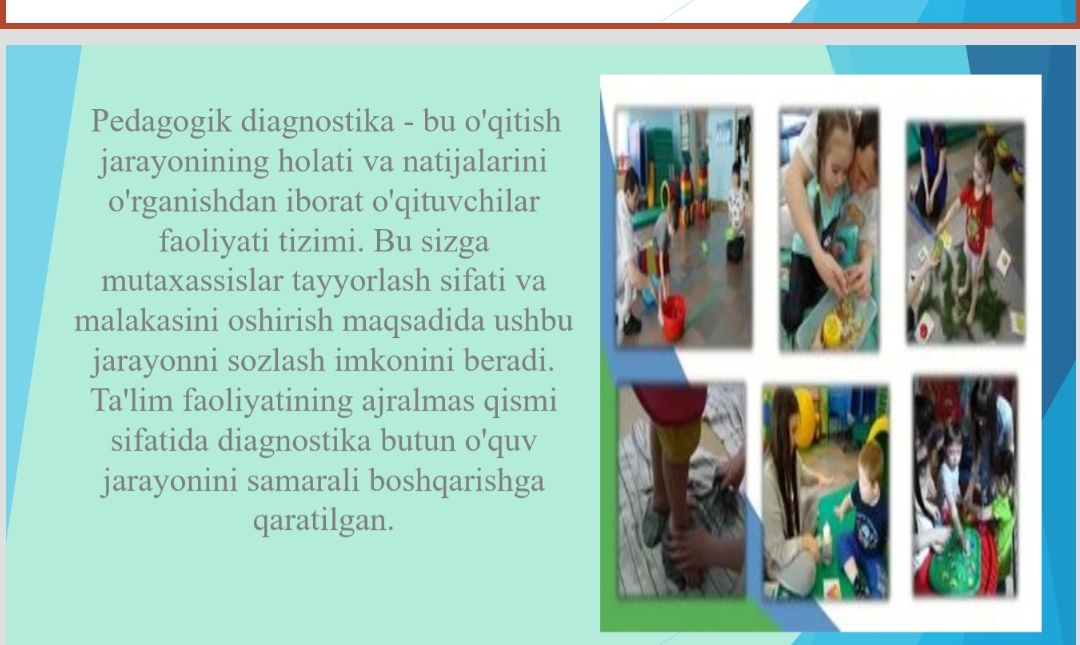 Pedagogik diagnostika - bu o'qitish jarayonining holati va natijalarini o'rganishdan iborat o'qituvchilar faoliyati tizimi. Bu sizga mutaxassislar tayyorlash sifati va malakasini oshirish maqsadida ushbu jarayonni sozlash imkonini beradi. Ta'lim faoliyatining ajralmas qismi sifatida diagnostika butun o'quv jarayonini samarali boshqarishga qaratilgan.